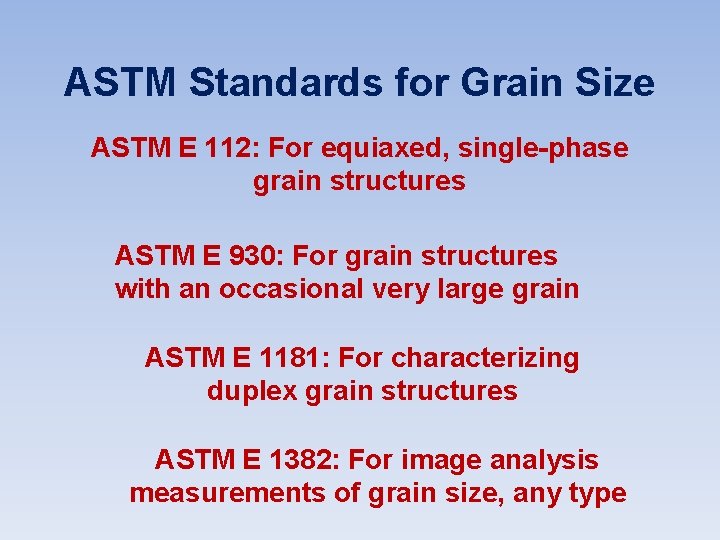 ASTM Standards for Grain Size

ASTM E 112: For equiaxed, single-phase grain structures

ASTM E 930: For grain structures with an occasional very large grain

ASTM E 1181: For characterizing duplex grain structures

ASTM E 1382: For image analysis measurements of grain size, any type